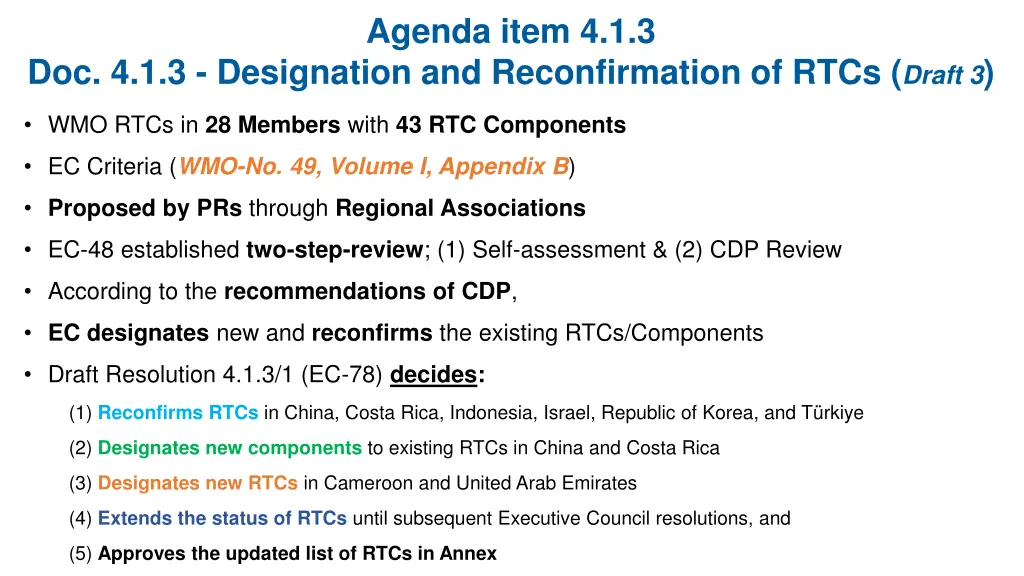 Agenda item 4.1.3
Doc. 4.1.3 - Designation and Reconfirmation of RTCs (Draft 3)

• WMO RTCs in 28 Members with 43 RTC Components
• EC Criteria (WMO-No. 49, Volume I, Appendix B)
• Proposed by PRs through Regional Associations
• EC-48 established two-step-review; (1) Self-assessment & (2) CDP Review
• According to the recommendations of CDP,
• EC designates new and reconfirms the existing RTCs/Components
• Draft Resolution 4.1.3/1 (EC-78) decides:

(1) Reconfirms RTCs in China, Costa Rica, Indonesia, Israel, Republic of Korea, and Türkiye
(2) Designates new components to existing RTCs in China and Costa Rica
(3) Designates new RTCs in Cameroon and United Arab Emirates
(4) Extends the status of RTCs until subsequent Executive Council resolutions, and
(5) Approves the updated list of RTCs in Annex